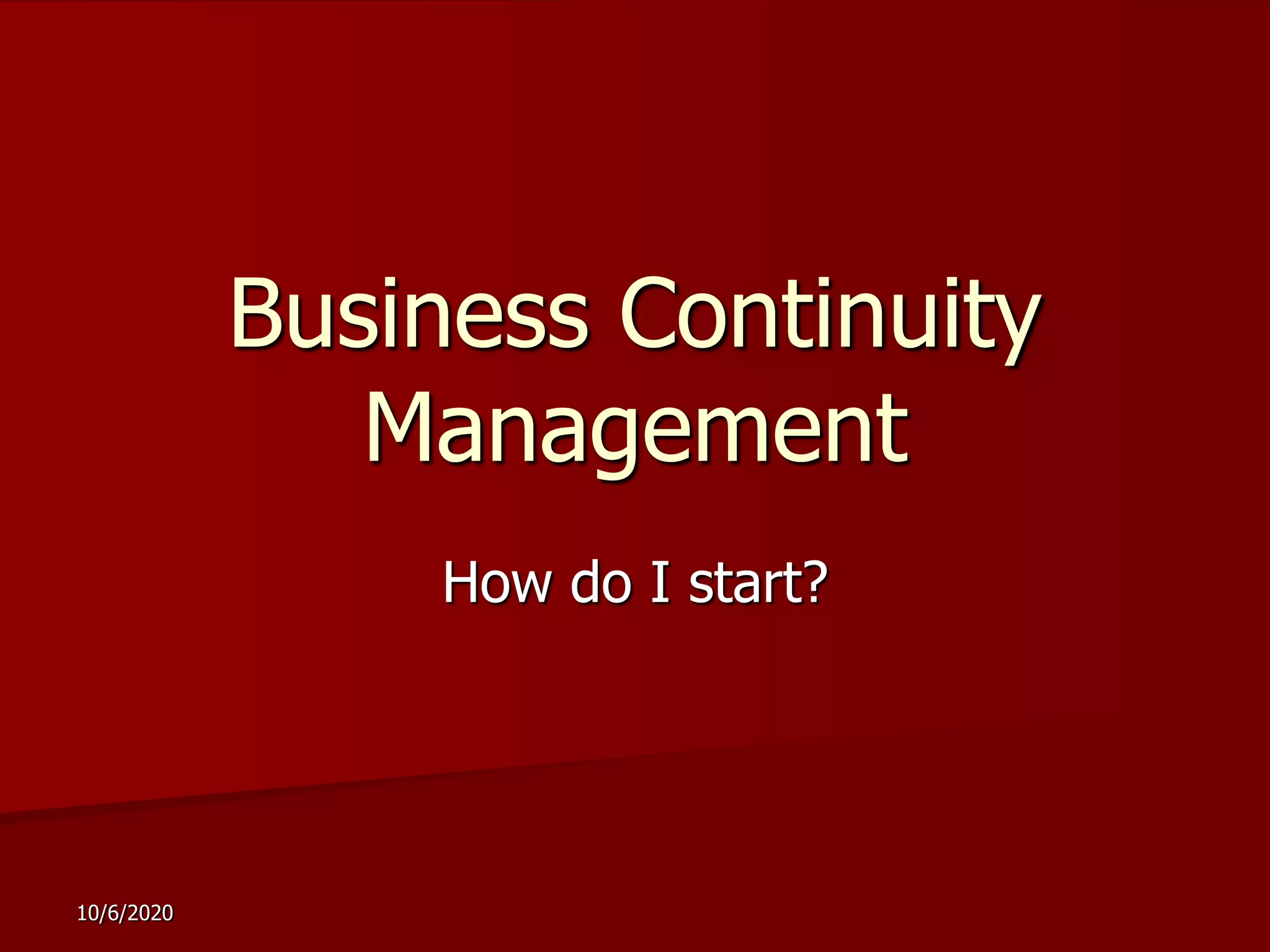 Business Continuity Management

How do I start?

10/6/2020